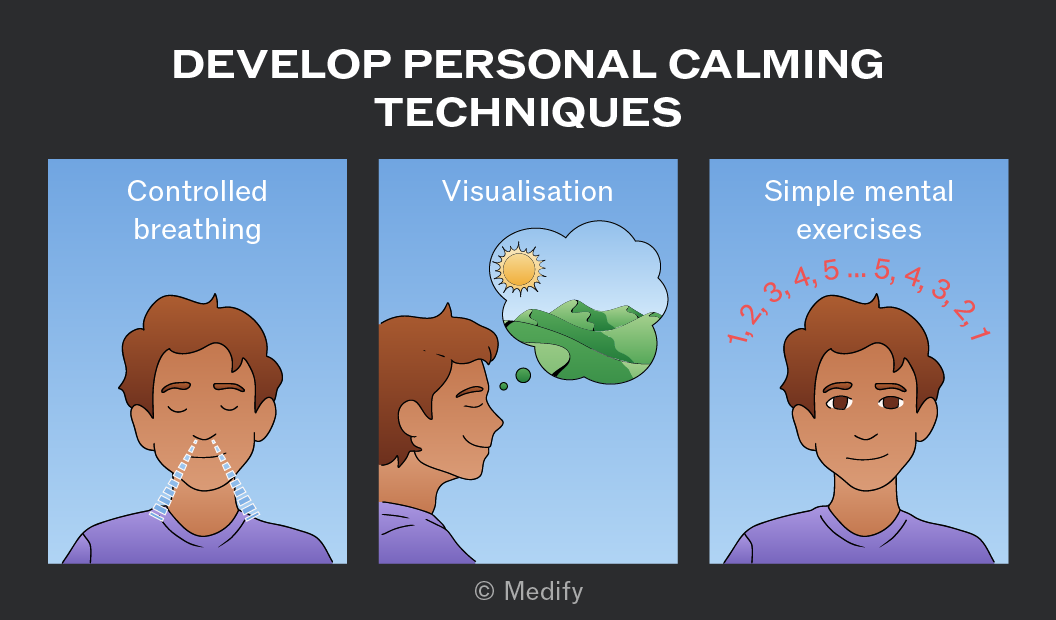 DEVELOP PERSONAL CALMING TECHNIQUES

Controlled breathing

Visualisation

Simple mental exercises

1, 2, 3, 4, 5 ... 5, 4, 3, 2, 1

© Medify